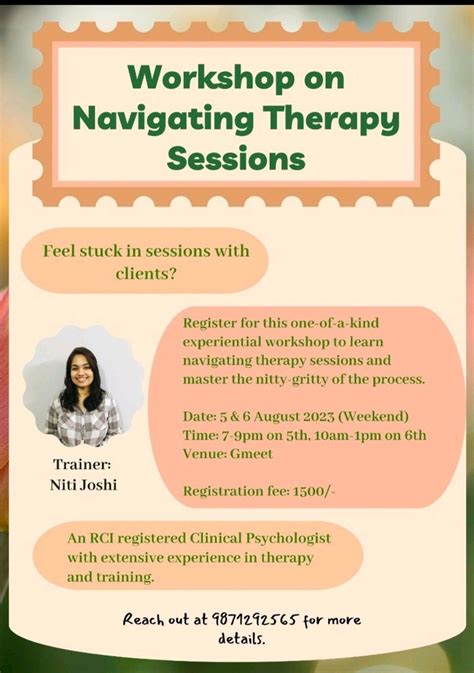 Workshop on Navigating Therapy Sessions

Feel stuck in sessions with clients?

Register for this one-of-a-kind experiential workshop to learn navigating therapy sessions and master the nitty-gritty of the process.

Date: 5 & 6 August 2023 (Weekend)
Time: 7-9pm on 5th, 10am-1pm on 6th
Venue: Gmeet

Registration fee: 1500/-

Trainer:
Niti Joshi

An RCI registered Clinical Psychologist with extensive experience in therapy and training.

Reach out at 9871292565 for more details.